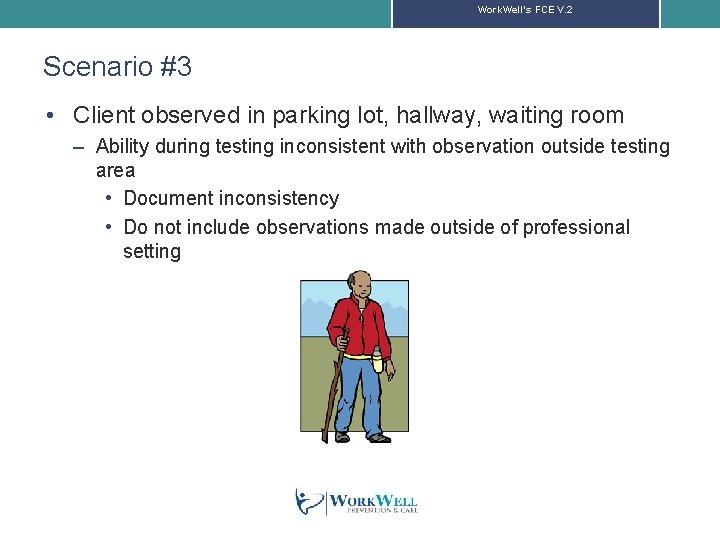 WorkWell's FCE V.2

Scenario #3

• Client observed in parking lot, hallway, waiting room
  – Ability during testing inconsistent with observation outside testing area
    • Document inconsistency
    • Do not include observations made outside of professional setting

WORKWELL
PREVENTION & CARE